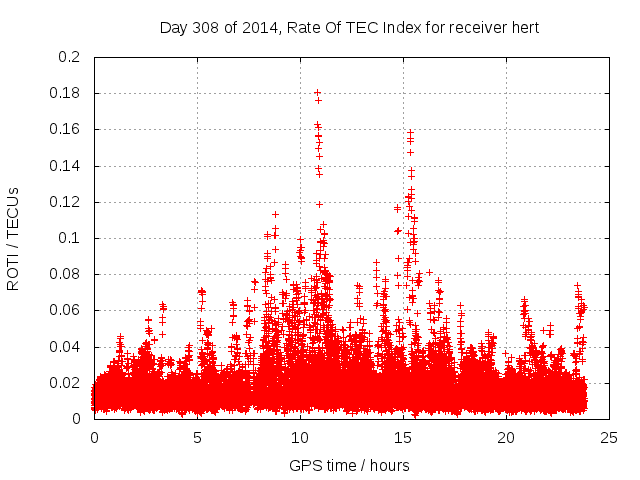 Day 308 of 2014, Rate Of TEC Index for receiver hert

ROTI / TECUs

0.2
0.18
0.16
0.14
0.12
0.1
0.08
0.06
0.04
0.02
0

0
5
10
15
20
25

GPS time / hours